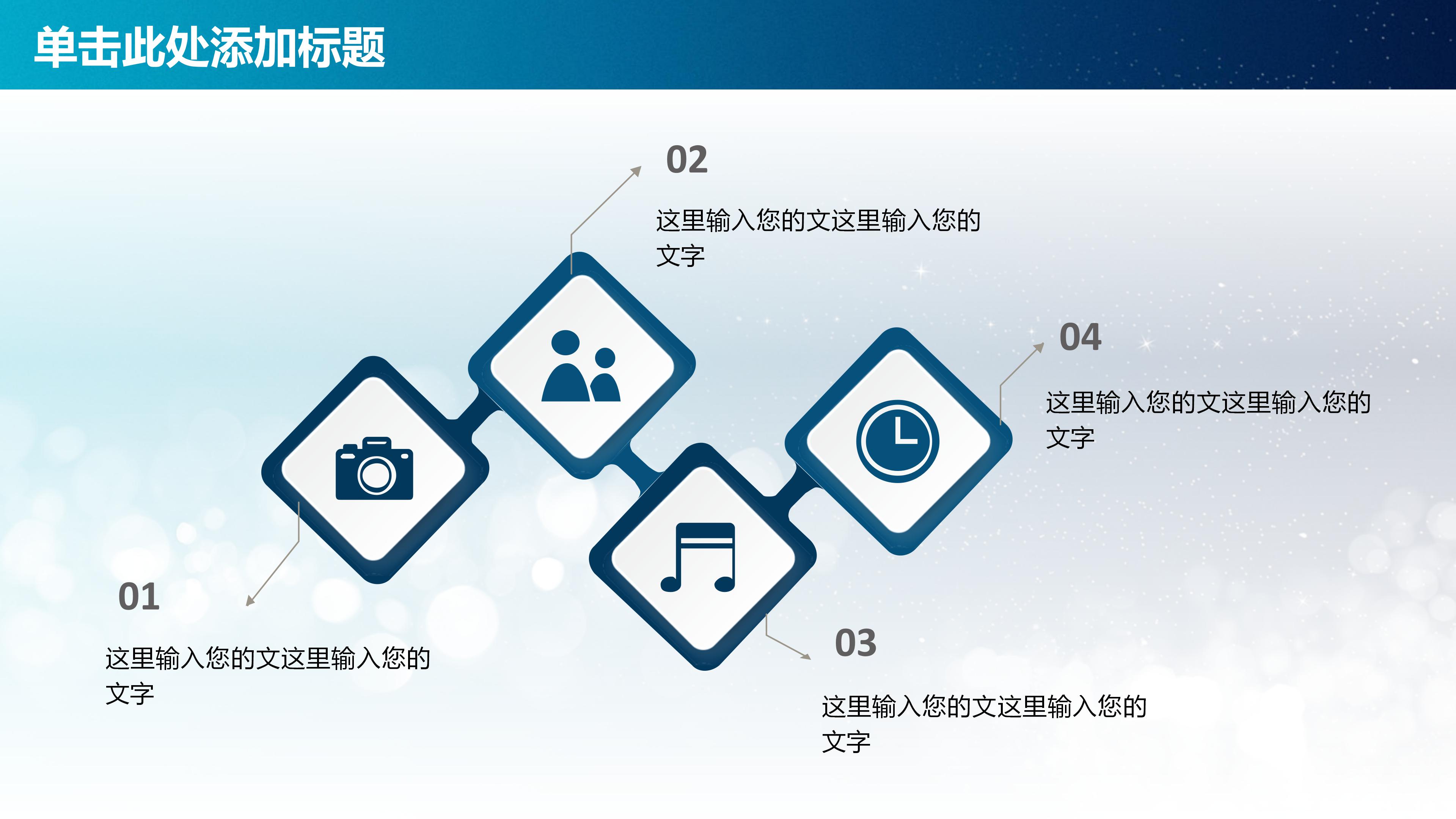 单击此处添加标题

02

这里输入您的文这里输入您的文字

04

这里输入您的文这里输入您的文字

01

这里输入您的文这里输入您的文字

03

这里输入您的文这里输入您的文字